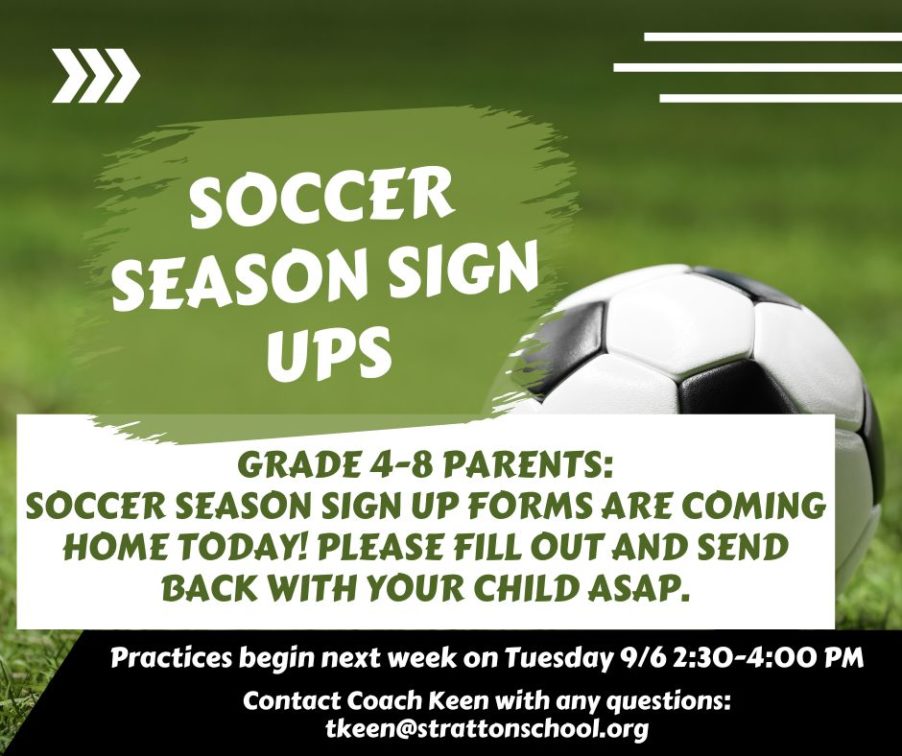 SOCCER SEASON SIGN UPS

GRADE 4-8 PARENTS:
SOCCER SEASON SIGN UP FORMS ARE COMING HOME TODAY! PLEASE FILL OUT AND SEND BACK WITH YOUR CHILD ASAP.

Practices begin next week on Tuesday 9/6 2:30-4:00 PM

Contact Coach Keen with any questions:
tkeen@strattonschool.org